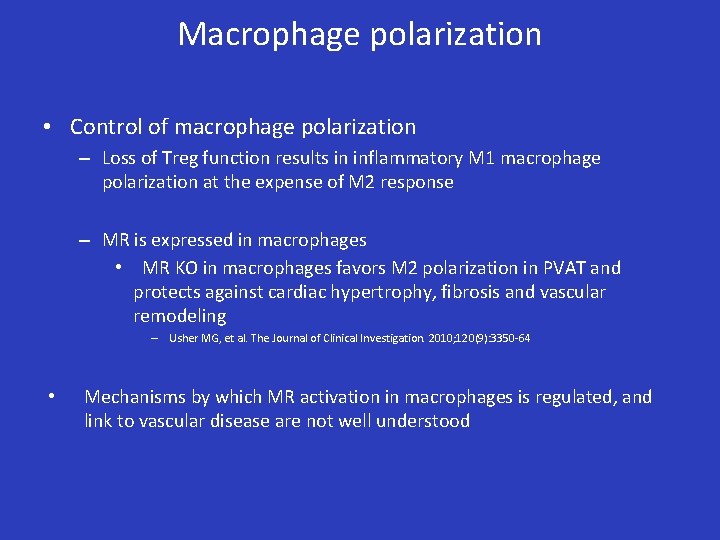 Macrophage polarization

• Control of macrophage polarization
– Loss of Treg function results in inflammatory M1 macrophage polarization at the expense of M2 response

– MR is expressed in macrophages
• MR KO in macrophages favors M2 polarization in PVAT and protects against cardiac hypertrophy, fibrosis and vascular remodeling
– Usher MG, et al. The Journal of Clinical Investigation. 2010;120(9):3350-64

• Mechanisms by which MR activation in macrophages is regulated, and link to vascular disease are not well understood